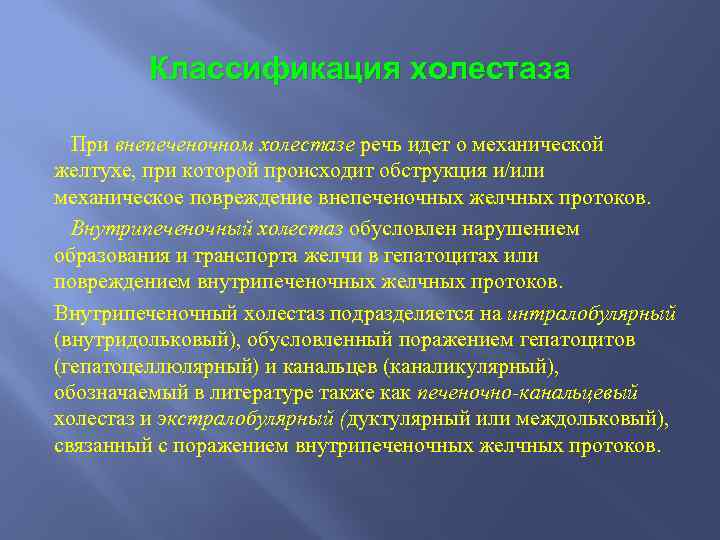 Классификация холестаза

При внепеченочном холестазе речь идет о механической желтухе, при которой происходит обструкция и/или механическое повреждение внепеченочных желчных протоков.

Внутрипеченочный холестаз обусловлен нарушением образования и транспорта желчи в гепатоцитах или повреждением внутрипеченочных желчных протоков.

Внутрипеченочный холестаз подразделяется на интралобулярный (внутридольковый), обусловленный поражением гепатоцитов (гепатоцеллюлярный) и канальцев (каналикулярный), обозначаемый в литературе также как печеночно-канальцевый холестаз и экстралобулярный (дуктулярный или междольковый), связанный с поражением внутрипеченочных желчных протоков.